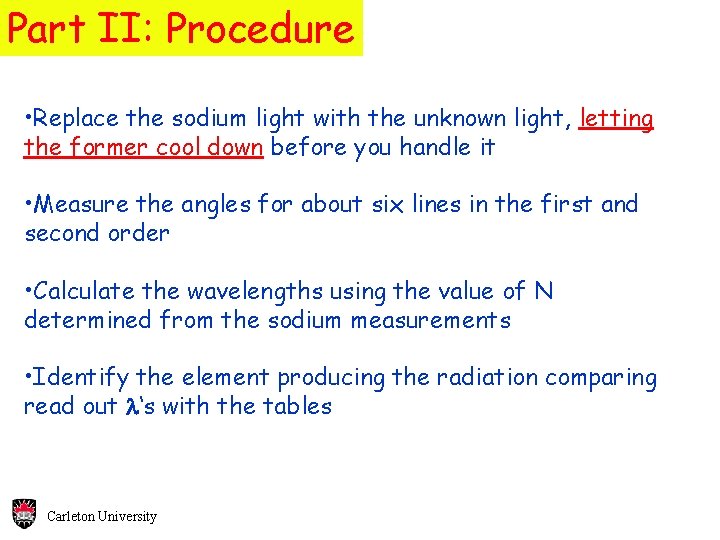 Part II: Procedure

•Replace the sodium light with the unknown light, letting the former cool down before you handle it

•Measure the angles for about six lines in the first and second order

•Calculate the wavelengths using the value of N determined from the sodium measurements

•Identify the element producing the radiation comparing read out $\lambda$'s with the tables

Carleton University